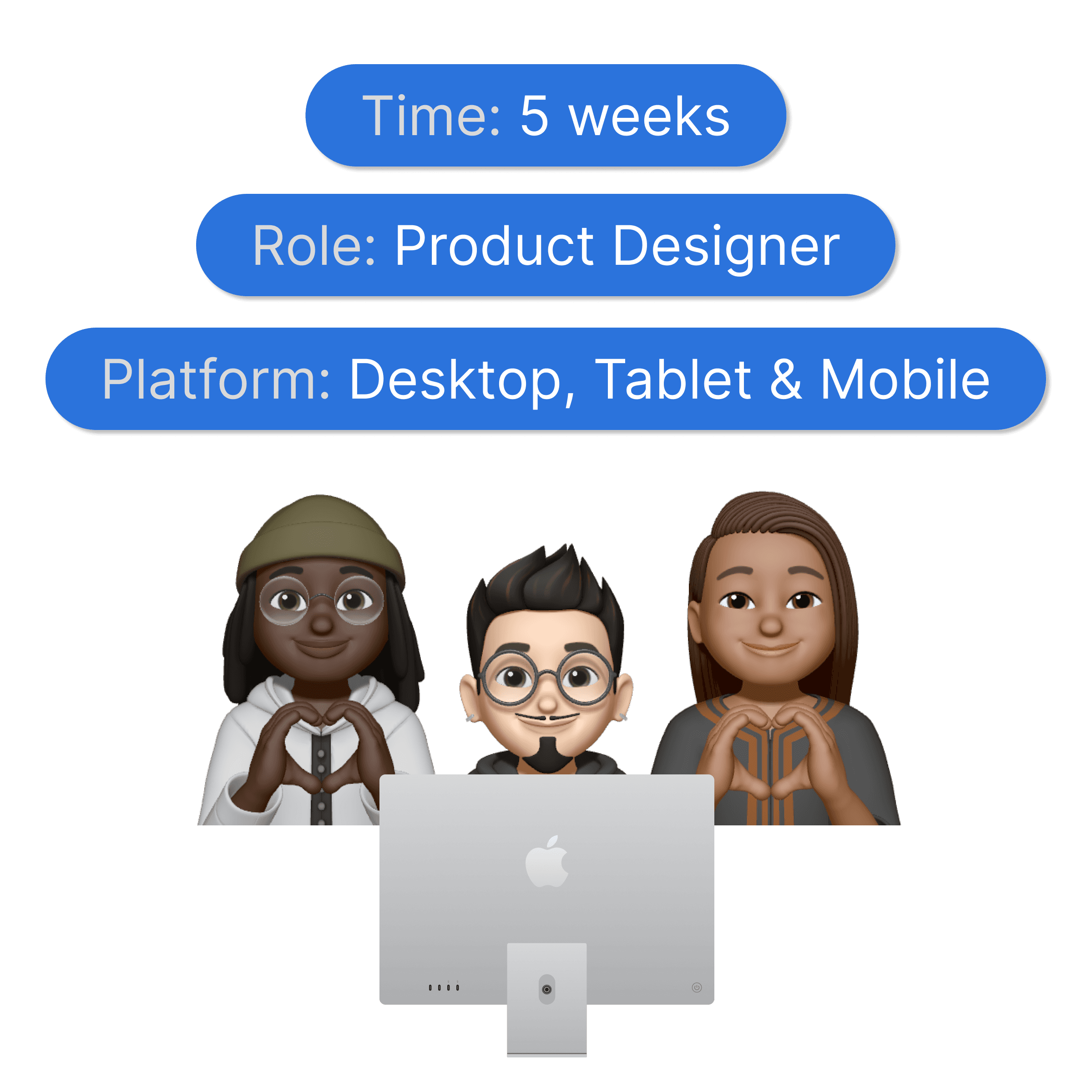 Time: 5 weeks

Role: Product Designer

Platform: Desktop, Tablet & Mobile